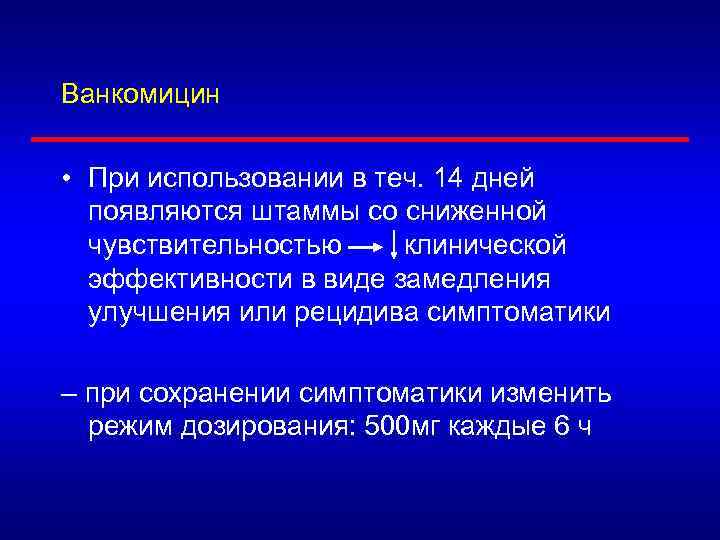 Ванкомицин

• При использовании в теч. 14 дней появляются штаммы со сниженной чувствительностью → ↓ клинической эффективности в виде замедления улучшения или рецидива симптоматики

– при сохранении симптоматики изменить режим дозирования: 500мг каждые 6 ч